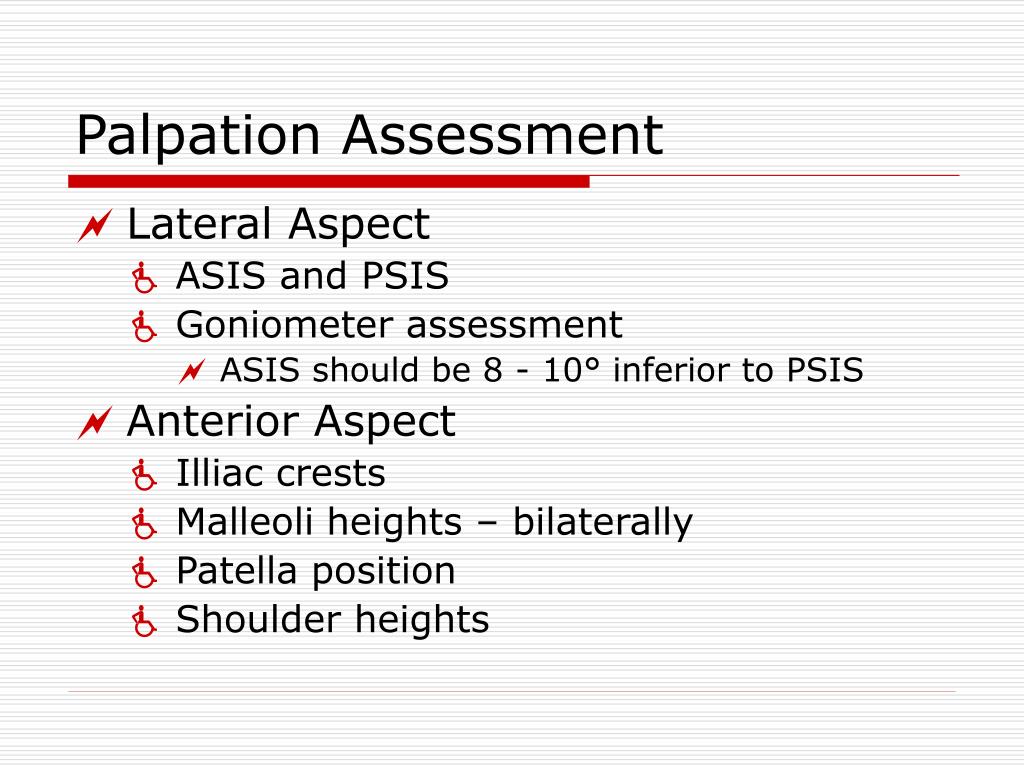 Palpation Assessment

Lateral Aspect
ASIS and PSIS
Goniometer assessment
ASIS should be 8 - 10° inferior to PSIS

Anterior Aspect
Illiac crests
Malleoli heights – bilaterally
Patella position
Shoulder heights